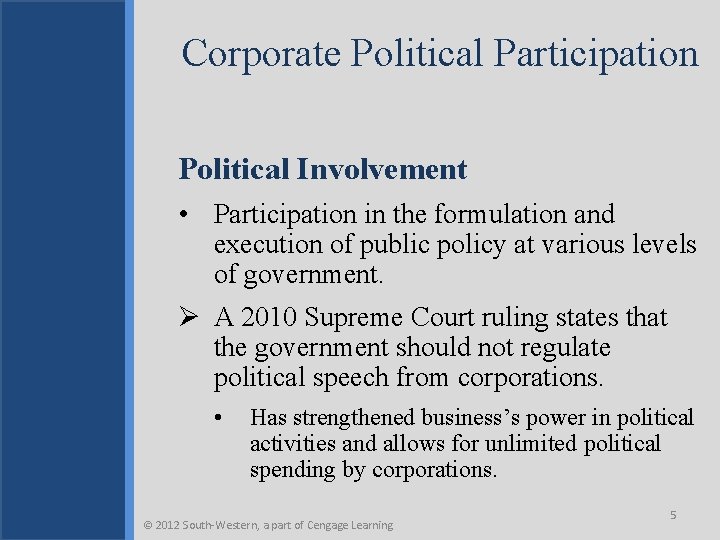 Corporate Political Participation

Political Involvement

• Participation in the formulation and execution of public policy at various levels of government.

➢ A 2010 Supreme Court ruling states that the government should not regulate political speech from corporations.

• Has strengthened business's power in political activities and allows for unlimited political spending by corporations.

5

© 2012 South-Western, a part of Cengage Learning